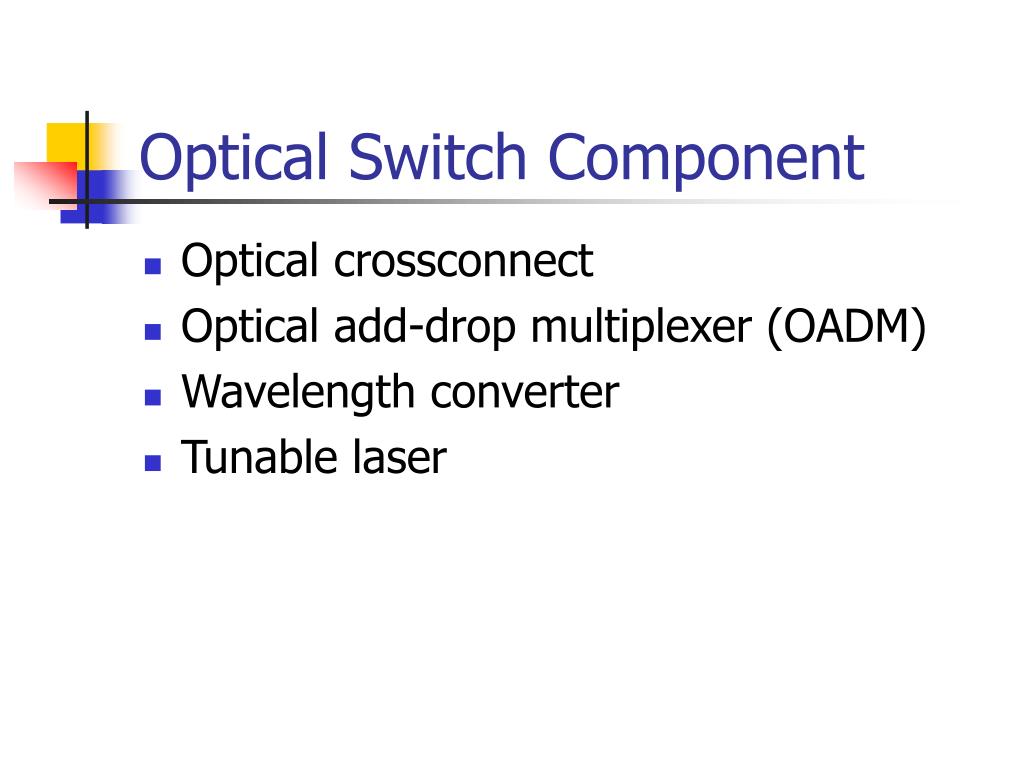 Optical Switch Component

- Optical crossconnect
- Optical add-drop multiplexer (OADM)
- Wavelength converter
- Tunable laser